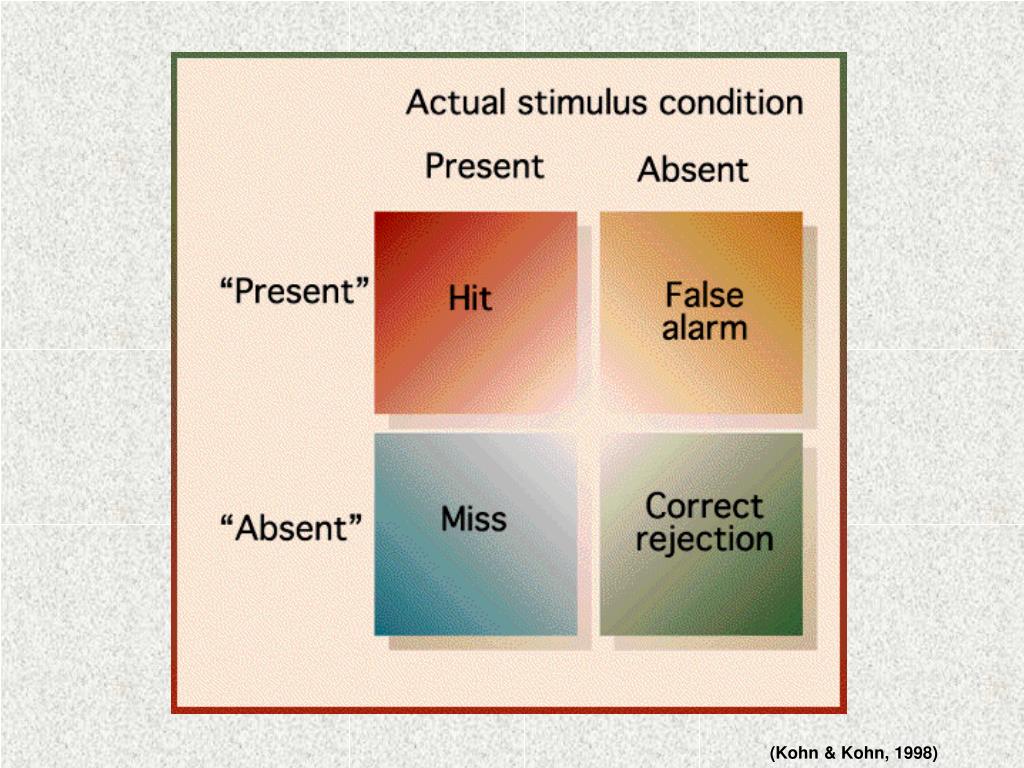 Actual stimulus condition

|  | Present | Absent |
|---|---|---|
| “Present” | Hit | False alarm |
| “Absent” | Miss | Correct rejection |

(Kohn & Kohn, 1998)